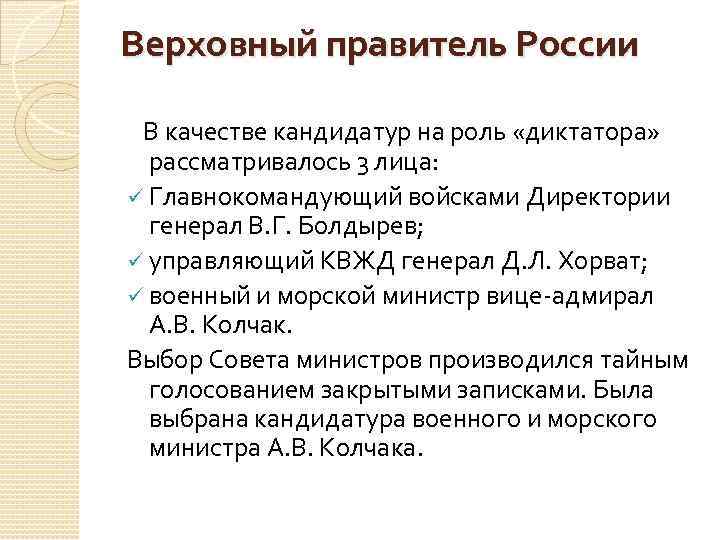 Верховный правитель России

В качестве кандидатур на роль «диктатора» рассматривалось 3 лица:

✓ Главнокомандующий войсками Директории генерал В.Г. Болдырев;
✓ управляющий КВЖД генерал Д.Л. Хорват;
✓ военный и морской министр вице-адмирал А.В. Колчак.

Выбор Совета министров производился тайным голосованием закрытыми записками. Была выбрана кандидатура военного и морского министра А.В. Колчака.